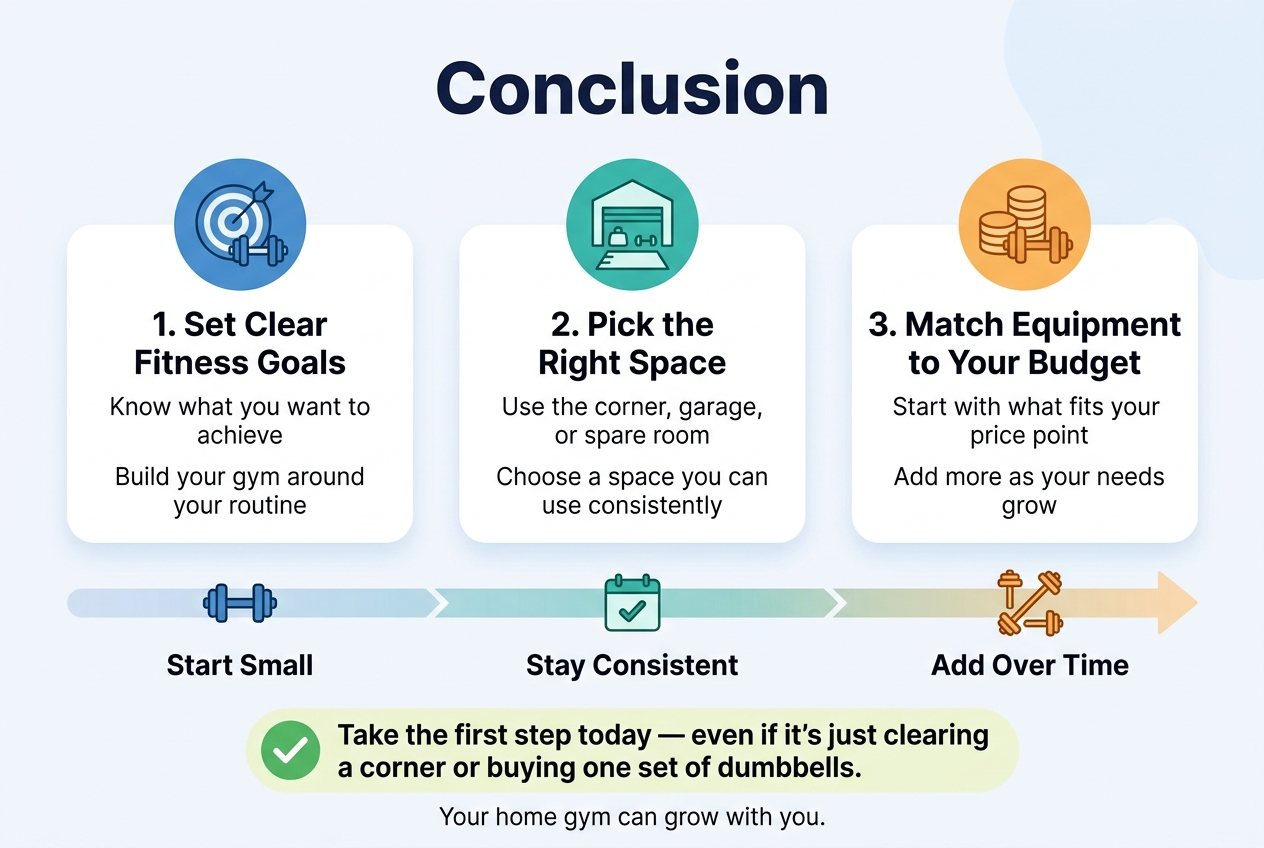 Conclusion

1. Set Clear Fitness Goals

Know what you want to achieve

Build your gym around your routine

2. Pick the Right Space

Use the corner, garage, or spare room

Choose a space you can use consistently

3. Match Equipment to Your Budget

Start with what fits your price point

Add more as your needs grow

Start Small

Stay Consistent

Add Over Time

Take the first step today — even if it's just clearing a corner or buying one set of dumbbells.

Your home gym can grow with you.